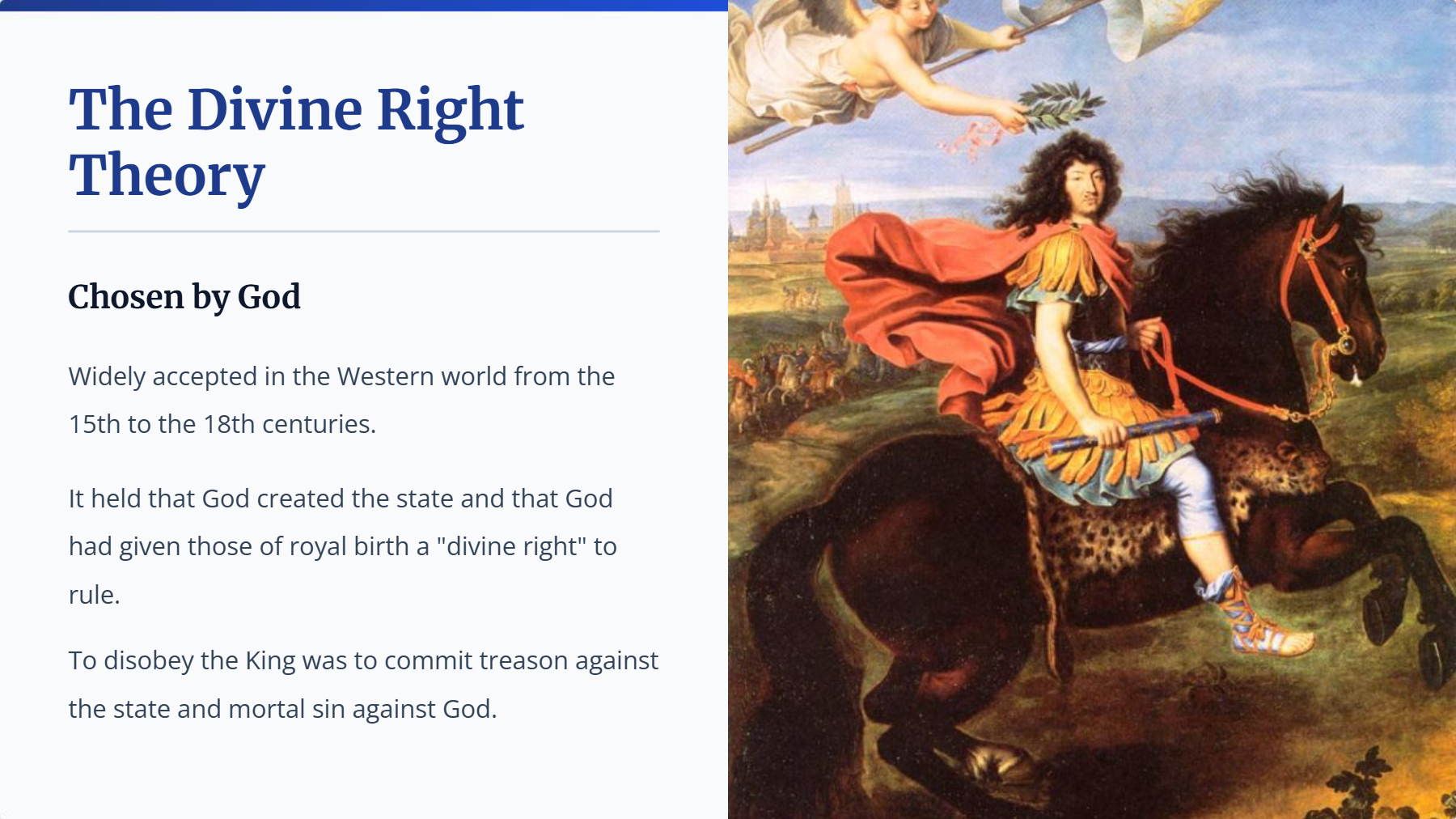 The Divine Right Theory

Chosen by God

Widely accepted in the Western world from the 15th to the 18th centuries.

It held that God created the state and that God had given those of royal birth a "divine right" to rule.

To disobey the King was to commit treason against the state and mortal sin against God.